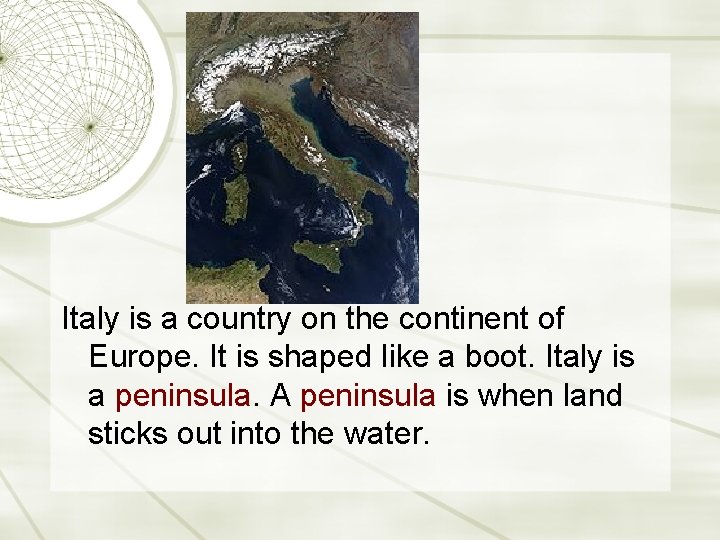 Italy is a country on the continent of Europe. It is shaped like a boot. Italy is a peninsula. A peninsula is when land sticks out into the water.